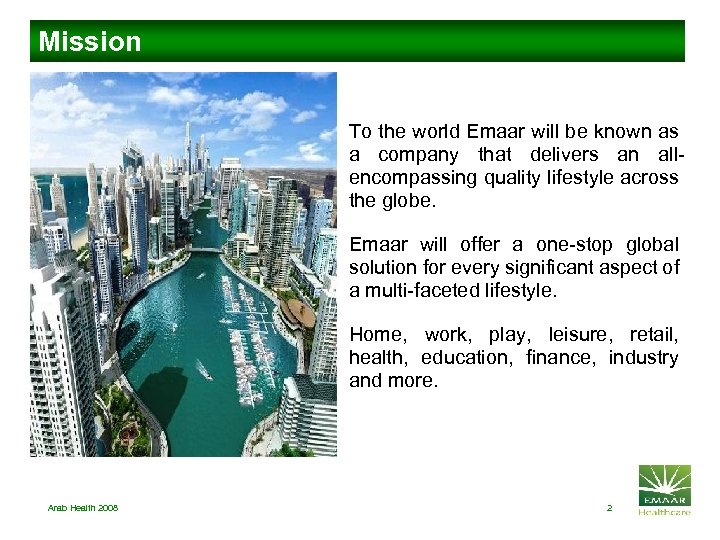 Mission

To the world Emaar will be known as a company that delivers an all-encompassing quality lifestyle across the globe.

Emaar will offer a one-stop global solution for every significant aspect of a multi-faceted lifestyle.

Home, work, play, leisure, retail, health, education, finance, industry and more.

Arab Health 2008

2

EMAAR
Healthcare